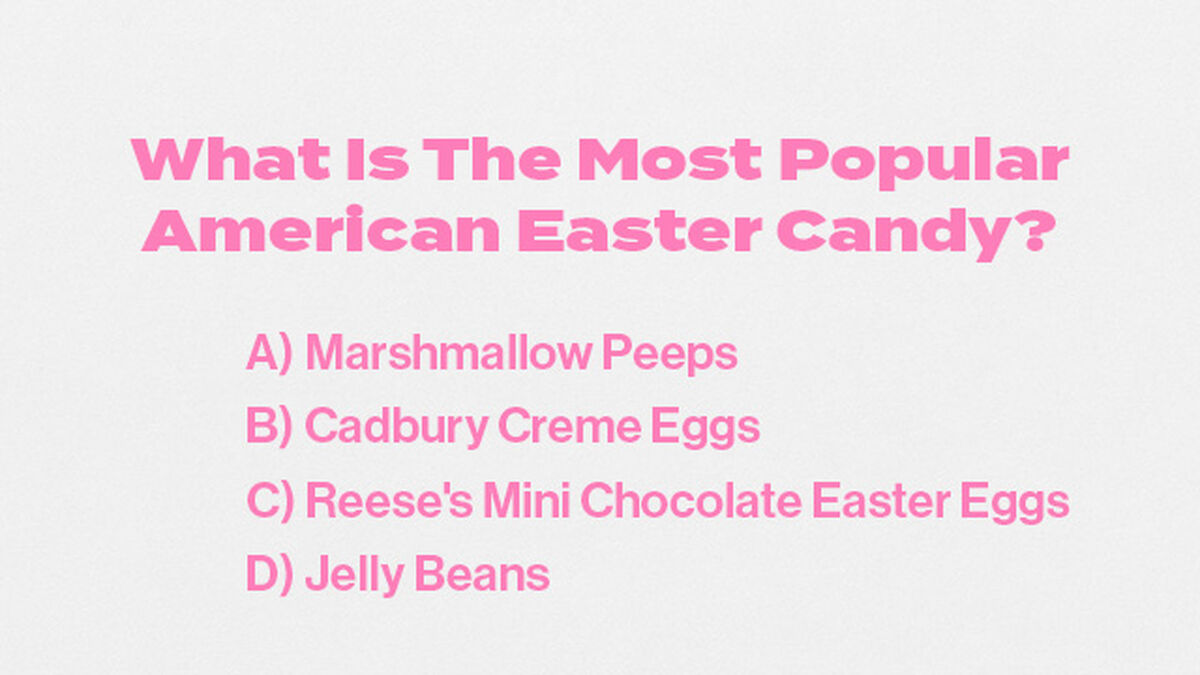 What Is The Most Popular American Easter Candy?

A) Marshmallow Peeps
B) Cadbury Creme Eggs
C) Reese's Mini Chocolate Easter Eggs
D) Jelly Beans